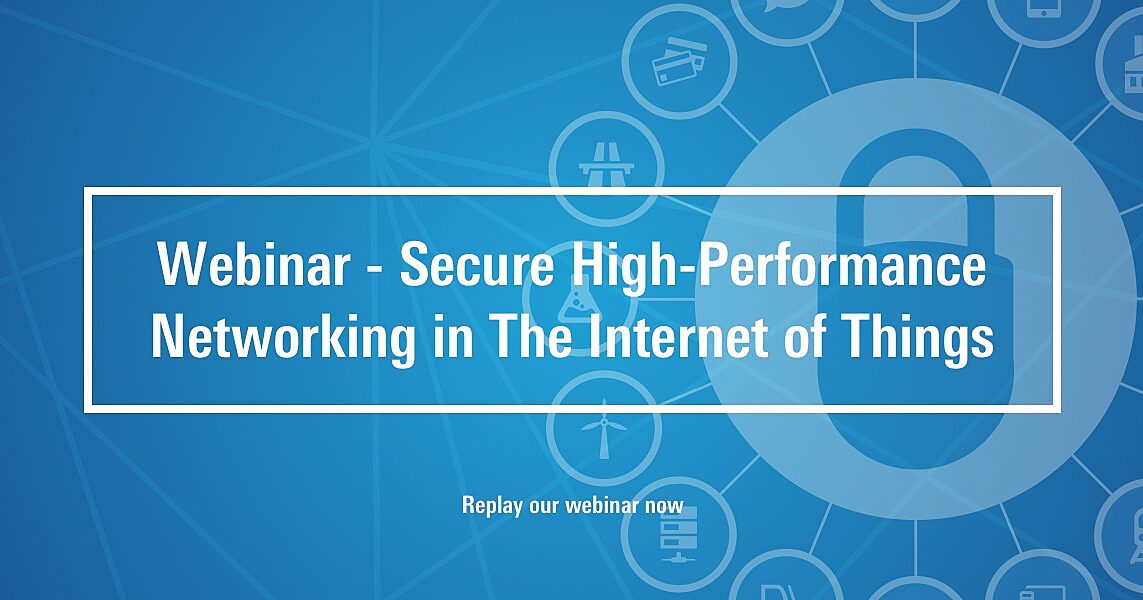 Webinar - Secure High-Performance Networking in The Internet of Things

Replay our webinar now